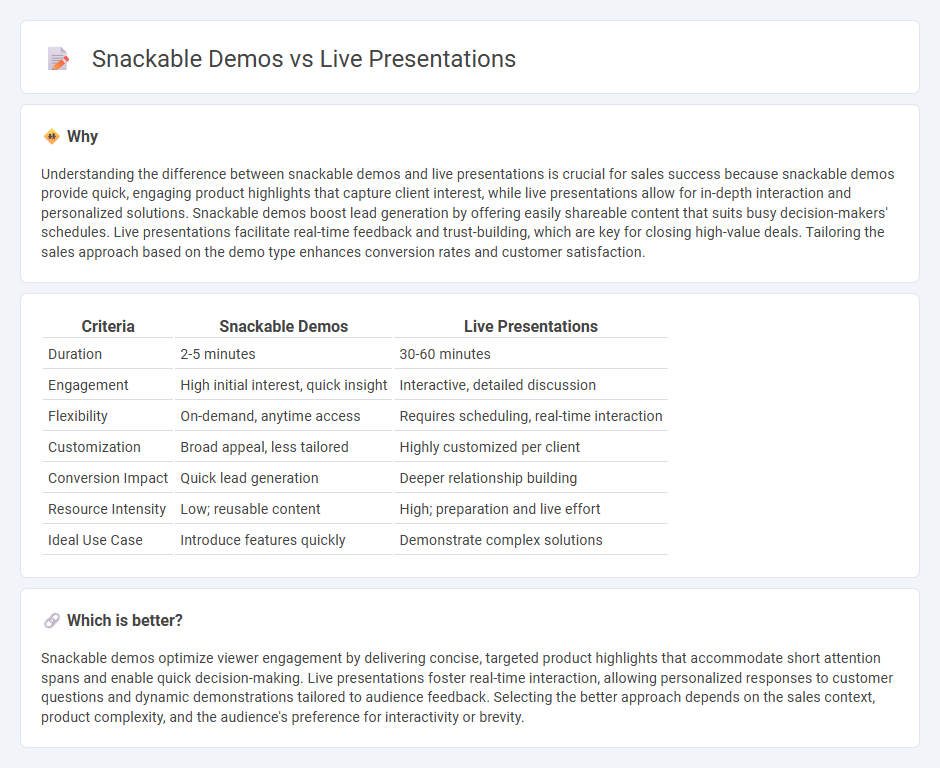 Snackable Demos vs Live Presentations

Why

Understanding the difference between snackable demos and live presentations is crucial for sales success because snackable demos provide quick, engaging product highlights that capture client interest, while live presentations allow for in-depth interaction and personalized solutions. Snackable demos boost lead generation by offering easily shareable content that suits busy decision-makers' schedules. Live presentations facilitate real-time feedback and trust-building, which are key for closing high-value deals. Tailoring the sales approach based on the demo type enhances conversion rates and customer satisfaction.

| Criteria | Snackable Demos | Live Presentations |
|---|---|---|
| Duration | 2-5 minutes | 30-60 minutes |
| Engagement | High initial interest, quick insight | Interactive, detailed discussion |
| Flexibility | On-demand, anytime access | Requires scheduling, real-time interaction |
| Customization | Broad appeal, less tailored | Highly customized per client |
| Conversion Impact | Quick lead generation | Deeper relationship building |
| Resource Intensity | Low; reusable content | High; preparation and live effort |
| Ideal Use Case | Introduce features quickly | Demonstrate complex solutions |

Which is better?

Snackable demos optimize viewer engagement by delivering concise, targeted product highlights that accommodate short attention spans and enable quick decision-making. Live presentations foster real-time interaction, allowing personalized responses to customer questions and dynamic demonstrations tailored to audience feedback. Selecting the better approach depends on the sales context, product complexity, and the audience's preference for interactivity or brevity.